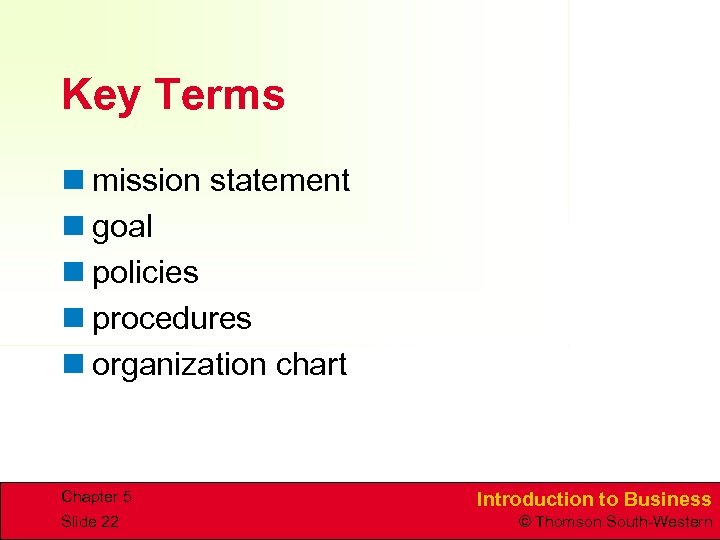 Key Terms

- mission statement
- goal
- policies
- procedures
- organization chart

Chapter 5
Slide 22

Introduction to Business
© Thomson South-Western